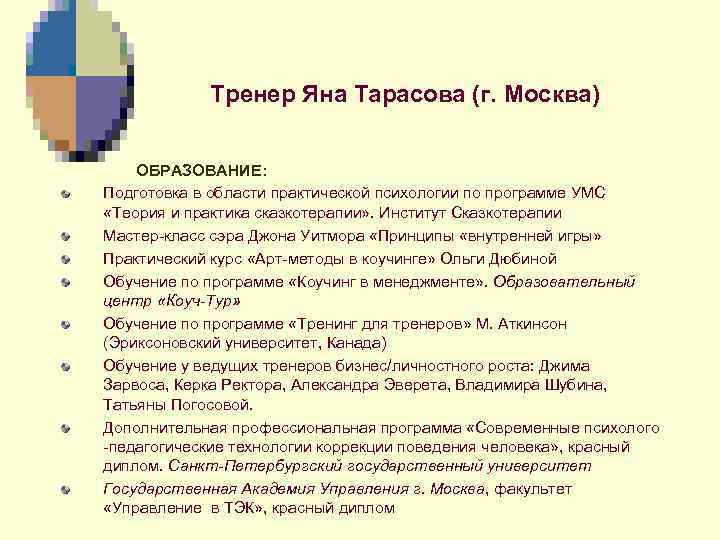 Тренер Яна Тарасова (г. Москва)

ОБРАЗОВАНИЕ:

Подготовка в области практической психологии по программе УМС «Теория и практика сказкотерапии». Институт Сказкотерапии

Мастер-класс сэра Джона Уитмора «Принципы «внутренней игры»

Практический курс «Арт-методы в коучинге» Ольги Дюбиной

Обучение по программе «Коучинг в менеджменте». Образовательный центр «Коуч-Тур»

Обучение по программе «Тренинг для тренеров» М. Аткинсон (Эриксоновский университет, Канада)

Обучение у ведущих тренеров бизнес/личностного роста: Джима Зарвоса, Керка Ректора, Александра Эверета, Владимира Шубина, Татьяны Погосовой.

Дополнительная профессиональная программа «Современные психолого -педагогические технологии коррекции поведения человека», красный диплом. Санкт-Петербургский государственный университет

Государственная Академия Управления г. Москва, факультет «Управление в ТЭК», красный диплом